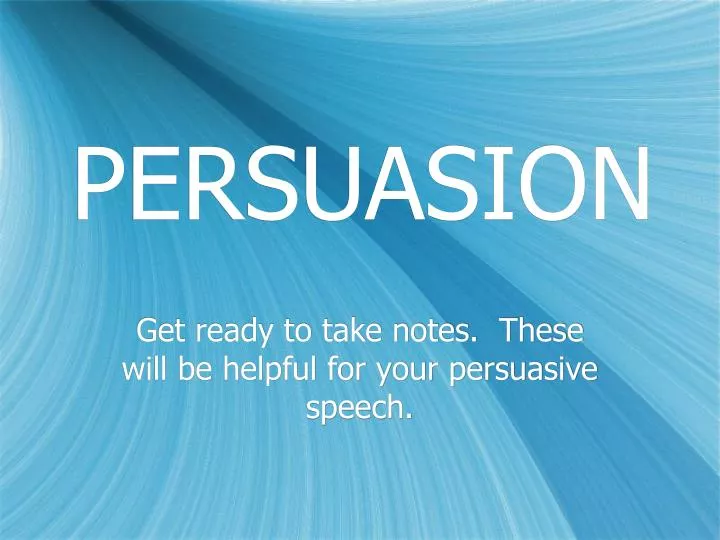 PERSUASION

Get ready to take notes.  These will be helpful for your persuasive speech.